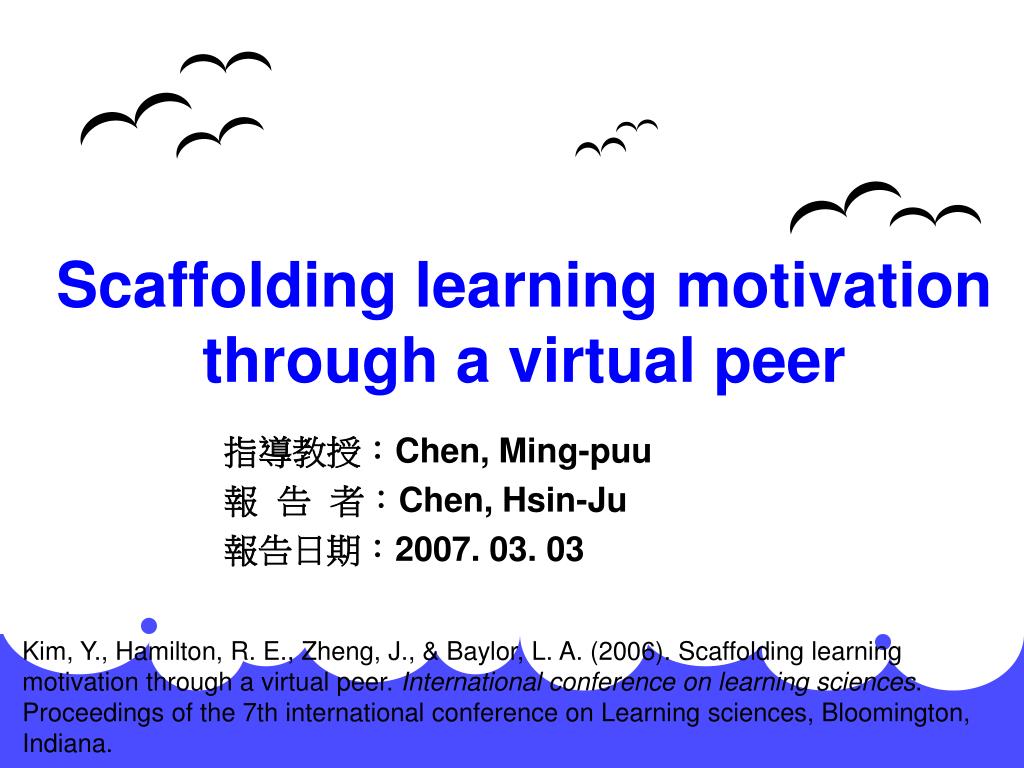 Scaffolding learning motivation through a virtual peer

指導教授：Chen, Ming-puu
報 告 者：Chen, Hsin-Ju
報告日期：2007. 03. 03

Kim, Y., Hamilton, R. E., Zheng, J., & Baylor, L. A. (2006). Scaffolding learning motivation through a virtual peer. International conference on learning sciences. Proceedings of the 7th international conference on Learning sciences, Bloomington, Indiana.